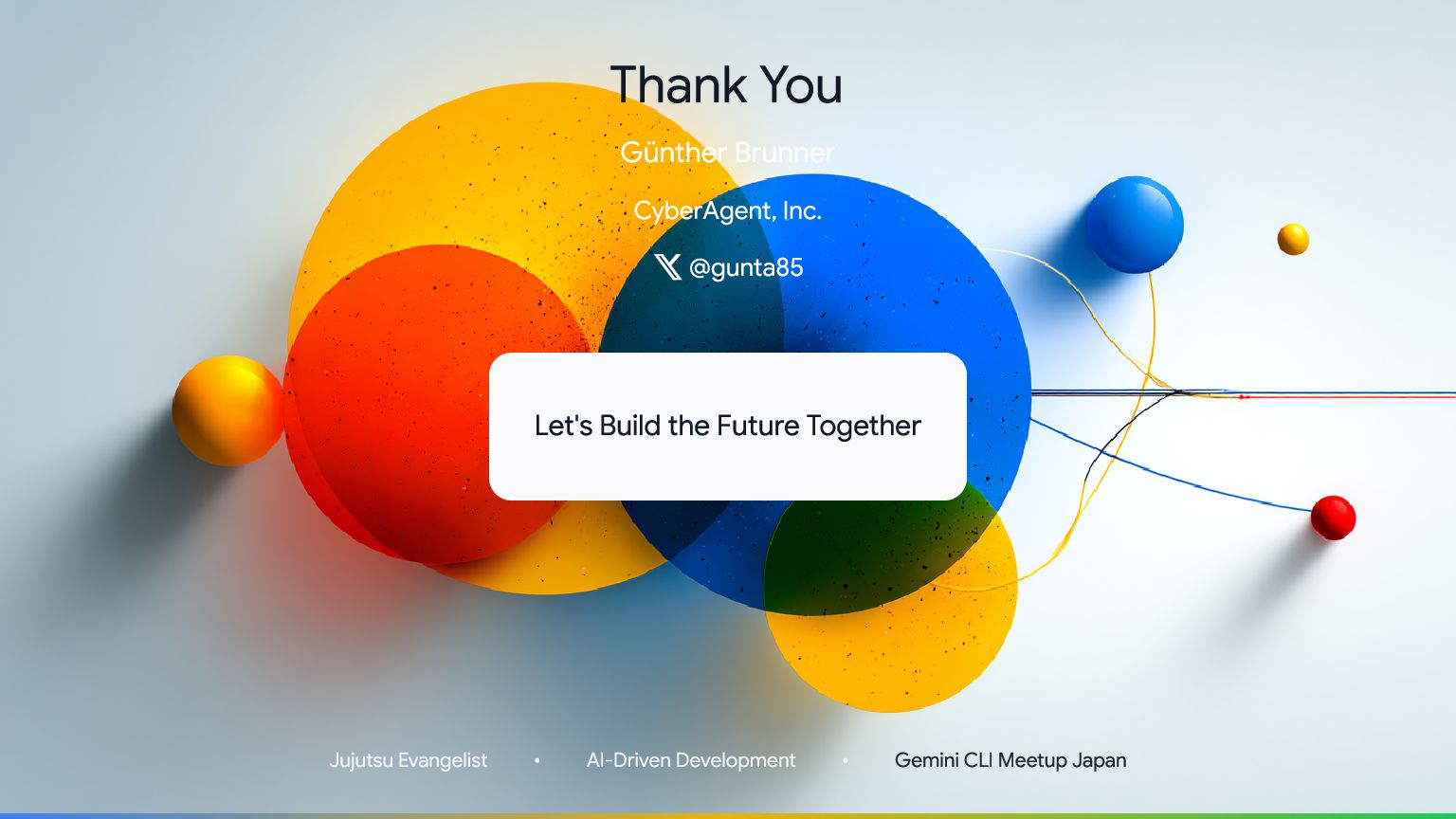 Thank You

Günther Brunner

CyberAgent, Inc.

@gunta85

Let's Build the Future Together

Jujutsu Evangelist • AI-Driven Development • Gemini CLI Meetup Japan